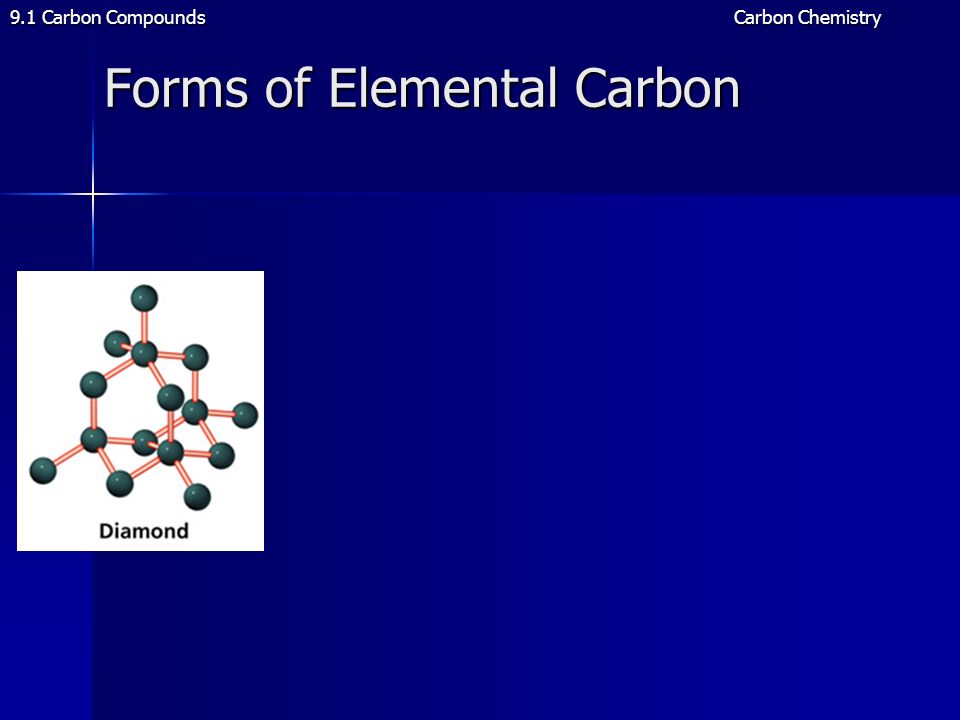 9.1 Carbon Compounds

Carbon Chemistry

Forms of Elemental Carbon

Diamond